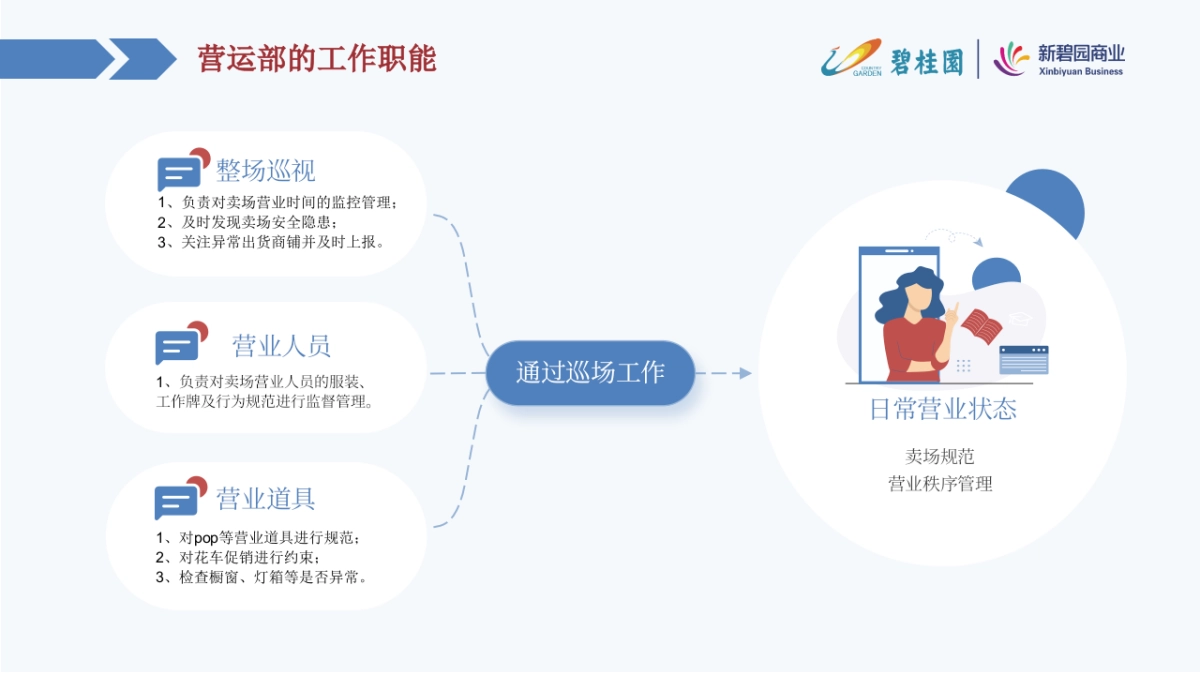 营运部的工作职能

COUNTRY GARDEN 碧桂园 | 新碧园商业 Xinbiyuan Business

整场巡视

1、负责对卖场营业时间的监控管理；
2、及时发现卖场安全隐患；
3、关注异常出货商铺并及时上报。

营业人员

1、负责对卖场营业人员的服装、工作牌及行为规范进行监督管理。

营业道具

1、对pop等营业道具进行规范；
2、对花车促销进行约束；
3、检查橱窗、灯箱等是否异常。

通过巡场工作

日常营业状态

卖场规范
营业秩序管理